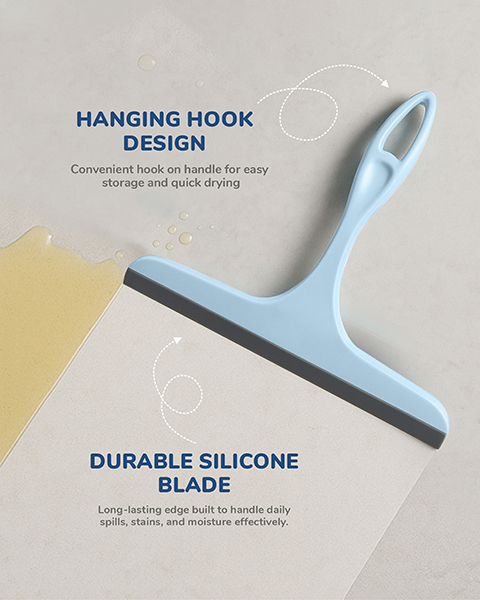 HANGING HOOK DESIGN

Convenient hook on handle for easy storage and quick drying

DURABLE SILICONE BLADE

Long-lasting edge built to handle daily spills, stains, and moisture effectively.